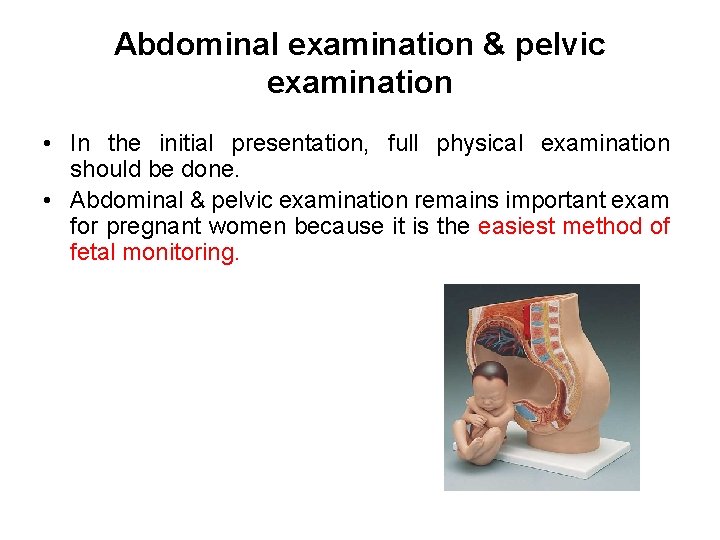 Abdominal examination & pelvic examination

• In the initial presentation, full physical examination should be done.

• Abdominal & pelvic examination remains important exam for pregnant women because it is the easiest method of fetal monitoring.